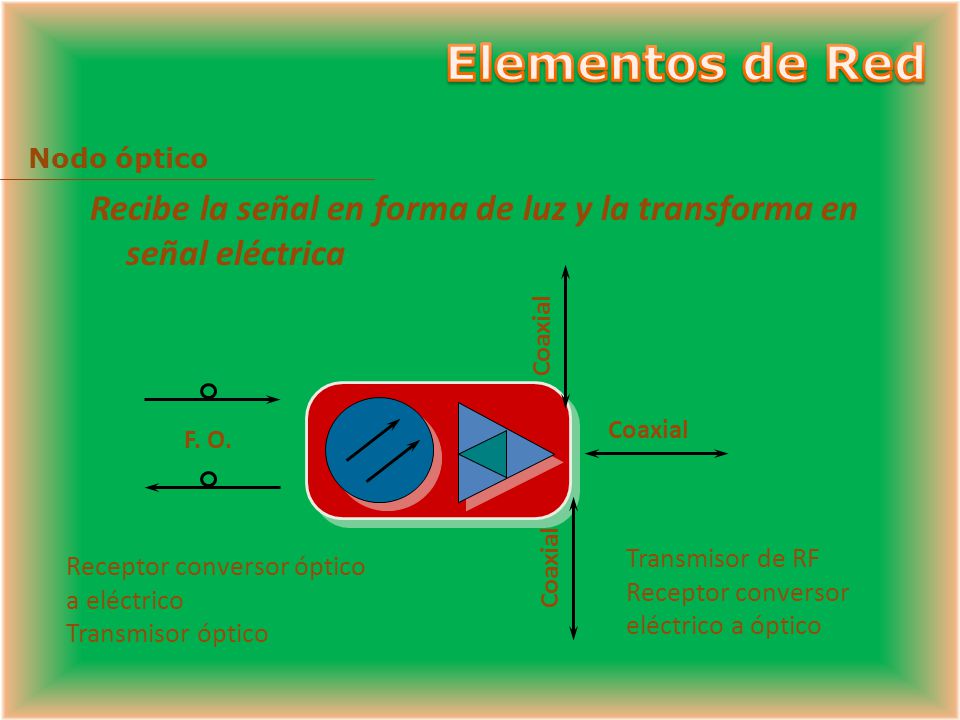 Elementos de Red

Nodo óptico

Recibe la señal en forma de luz y la transforma en señal eléctrica

Coaxial

F. O.

Coaxial

Coaxial

Receptor conversor óptico a eléctrico
Transmisor óptico

Transmisor de RF
Receptor conversor eléctrico a óptico